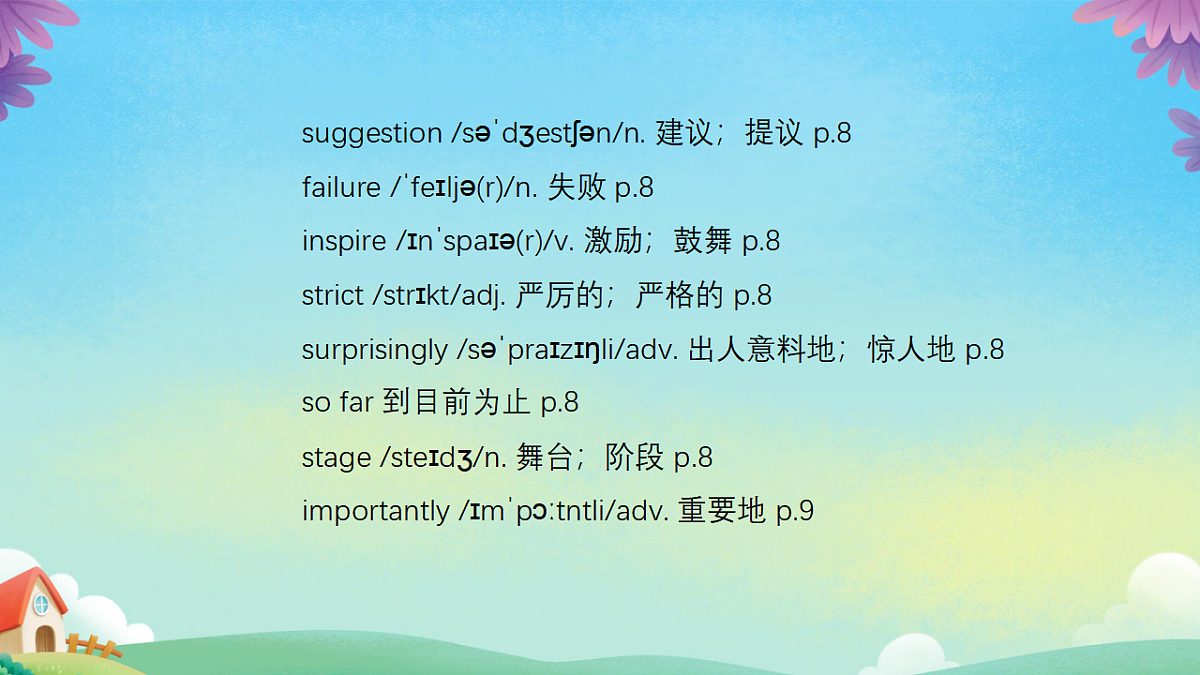 suggestion /səˈdʒestʃən/n. 建议；提议 p.8

failure /ˈfeɪljə(r)/n. 失败 p.8

inspire /ɪnˈspaɪə(r)/v. 激励；鼓舞 p.8

strict /strɪkt/adj. 严厉的；严格的 p.8

surprisingly /səˈpraɪzɪŋli/adv. 出人意料地；惊人地 p.8

so far 到目前为止 p.8

stage /steɪdʒ/n. 舞台；阶段 p.8

importantly /ɪmˈpɔːtntli/adv. 重要地 p.9